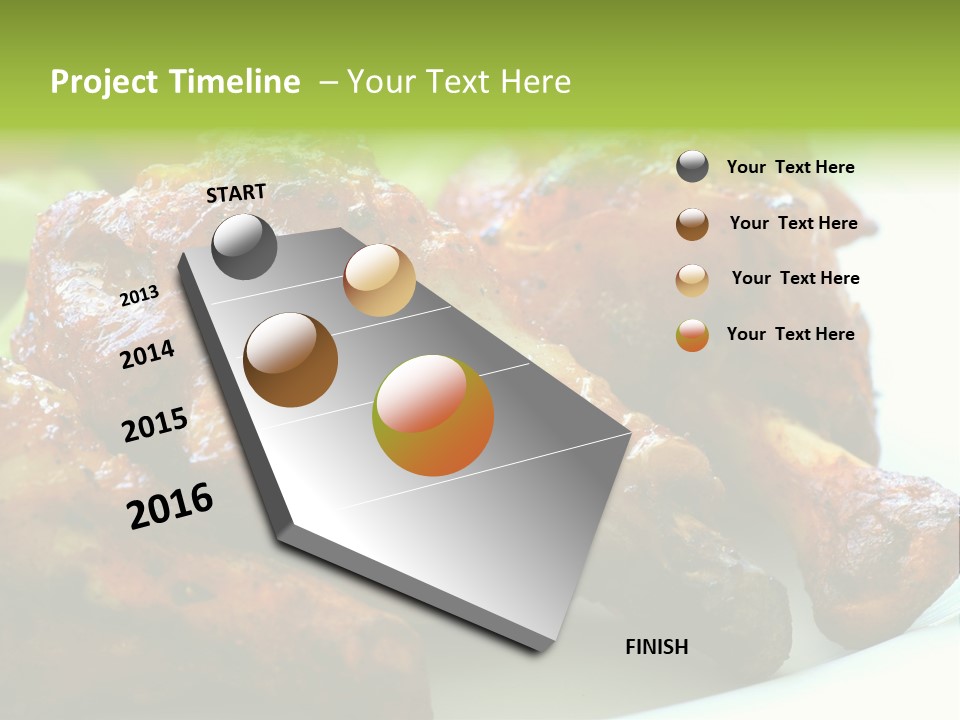 Project Timeline – Your Text Here

START

2013

2014

2015

2016

FINISH

Your Text Here

Your Text Here

Your Text Here

Your Text Here